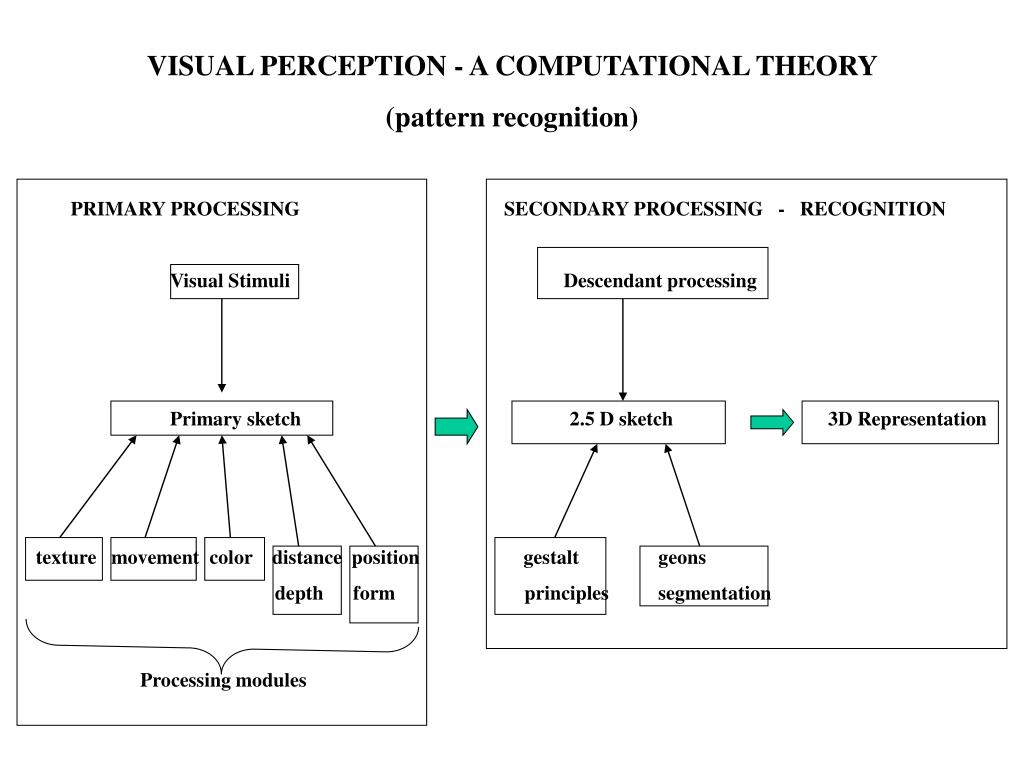 VISUAL PERCEPTION - A COMPUTATIONAL THEORY

(pattern recognition)

PRIMARY PROCESSING

Visual Stimuli

Primary sketch

texture

movement

color

distance depth

position form

Processing modules

SECONDARY PROCESSING - RECOGNITION

Descendant processing

2.5 D sketch

3D Representation

gestalt principles

geons segmentation